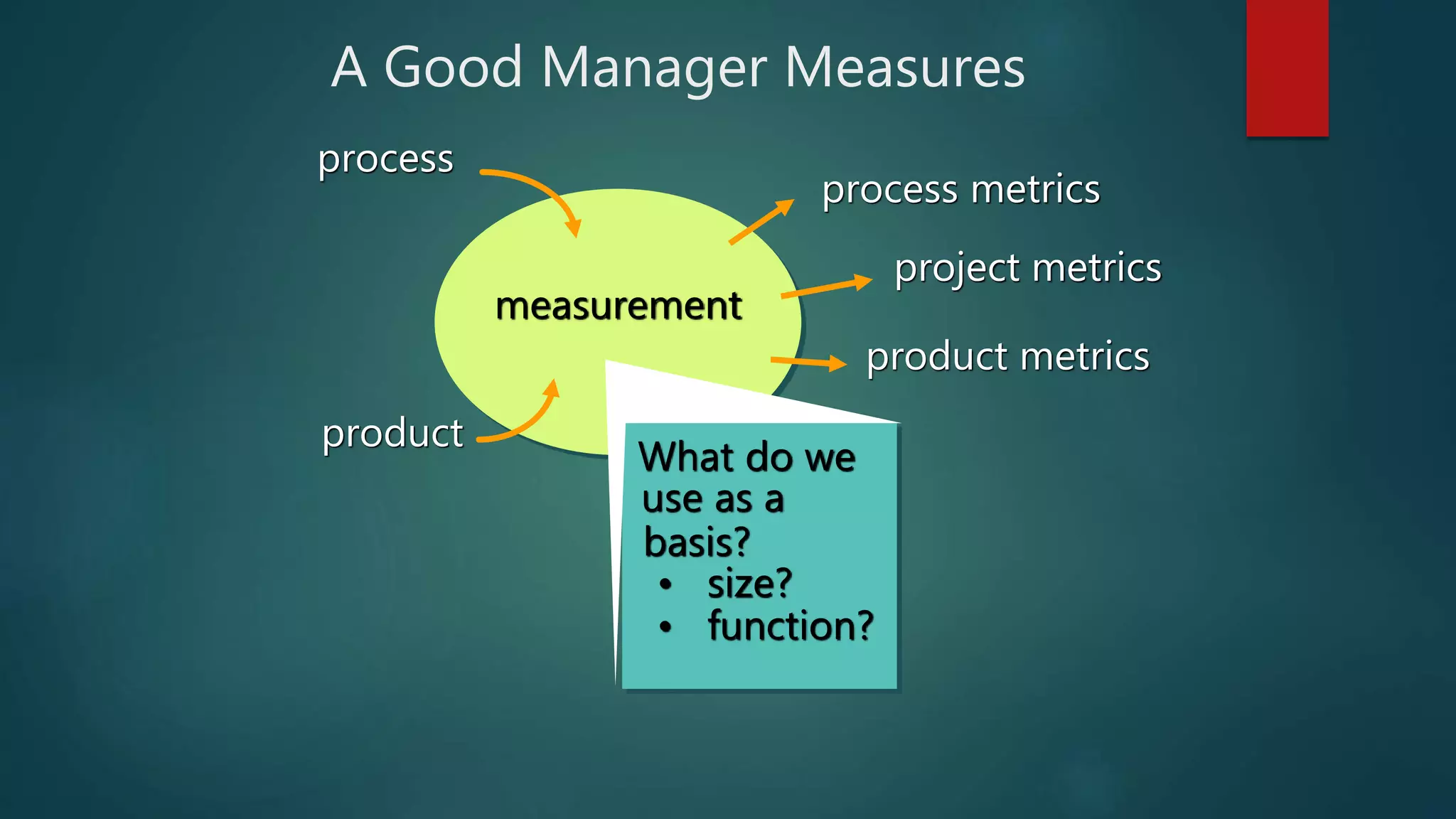 A Good Manager Measures

process

process metrics

project metrics

measurement

product metrics

product

What do we use as a basis?
• size?
• function?